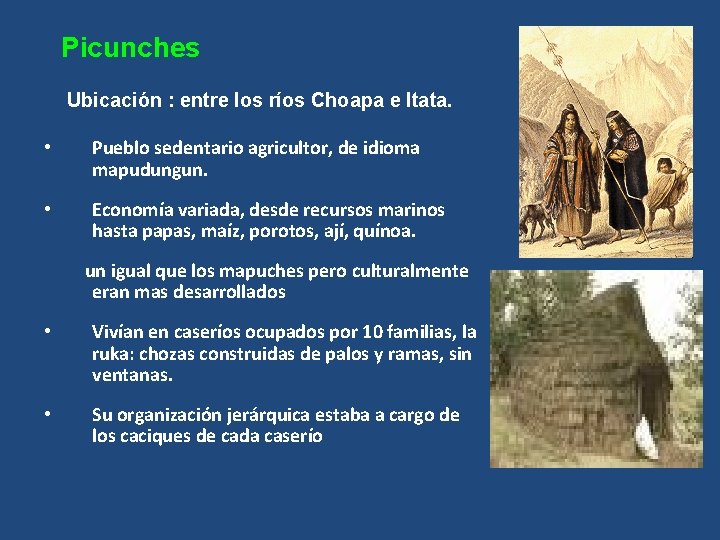 Picunches

Ubicación : entre los ríos Choapa e Itata.

• Pueblo sedentario agricultor, de idioma mapudungun.

• Economía variada, desde recursos marinos hasta papas, maíz, porotos, ají, quínoa.

un igual que los mapuches pero culturalmente eran mas desarrollados

• Vivían en caseríos ocupados por 10 familias, la ruka: chozas construidas de palos y ramas, sin ventanas.

• Su organización jerárquica estaba a cargo de los caciques de cada caserío